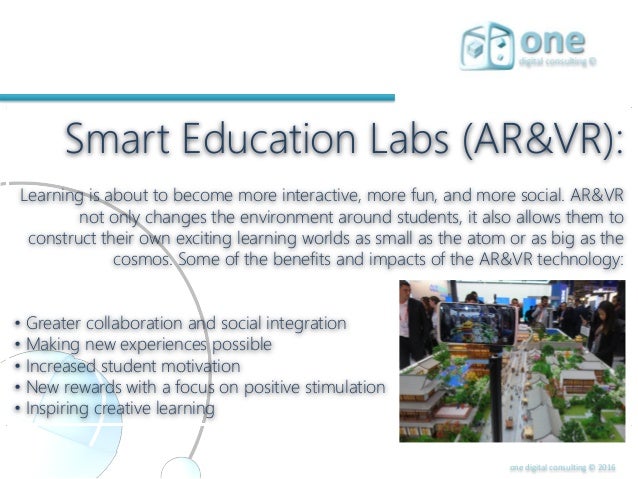 one
digital consulting ©

Smart Education Labs (AR&VR):

Learning is about to become more interactive, more fun, and more social. AR&VR not only changes the environment around students, it also allows them to construct their own exciting learning worlds as small as the atom or as big as the cosmos. Some of the benefits and impacts of the AR&VR technology:

• Greater collaboration and social integration
• Making new experiences possible
• Increased student motivation
• New rewards with a focus on positive stimulation
• Inspiring creative learning

one digital consulting © 2016